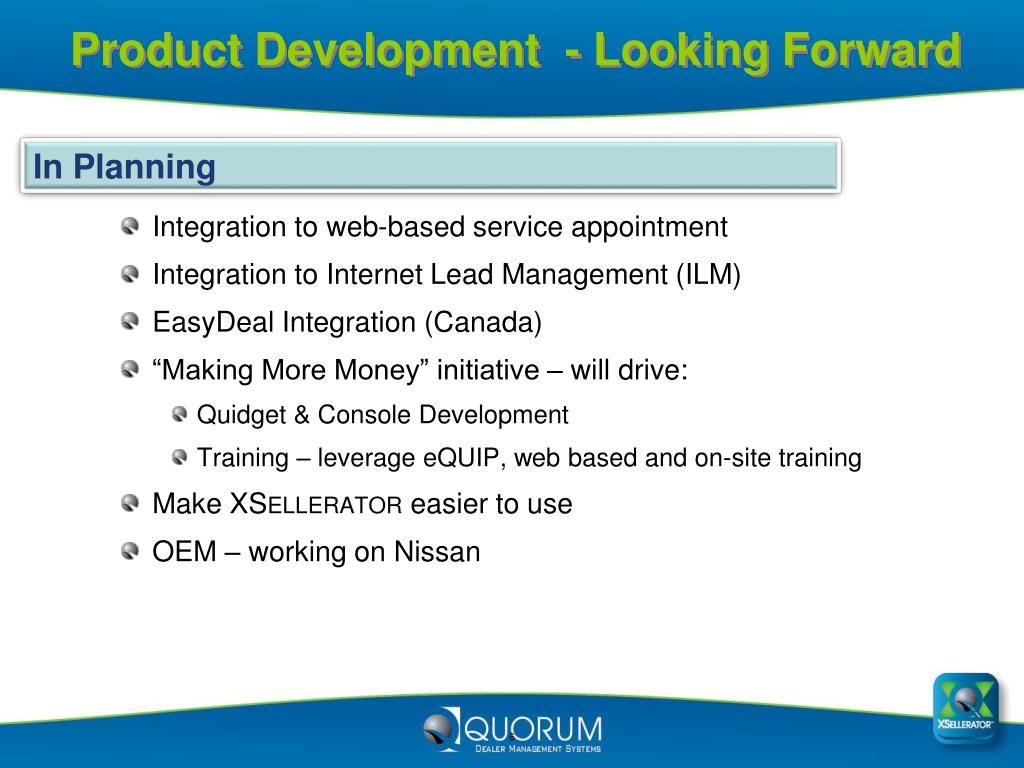 Product Development - Looking Forward

In Planning

Integration to web-based service appointment

Integration to Internet Lead Management (ILM)

EasyDeal Integration (Canada)

“Making More Money” initiative – will drive:

Quidget & Console Development

Training – leverage eQUIP, web based and on-site training

Make XSELLERATOR easier to use

OEM – working on Nissan

QUORUM
DEALER MANAGEMENT SYSTEMS

6

XSELLERATOR